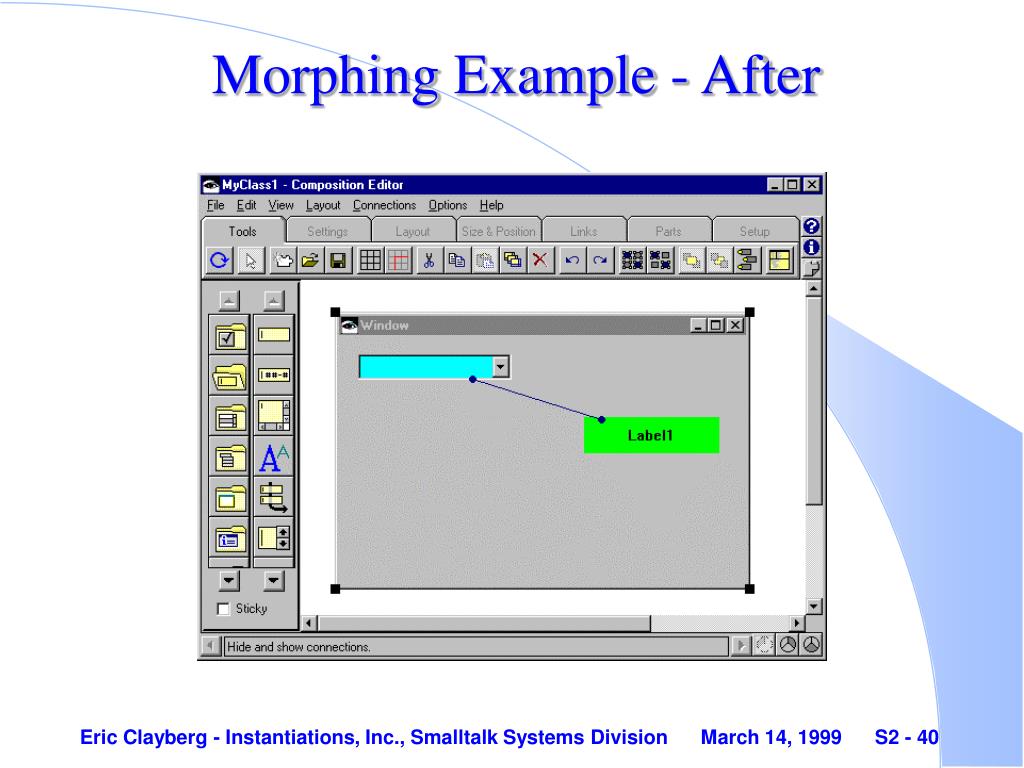 Morphing Example - After

MyClass1 - Composition Editor

File Edit View Layout Connections Options Help

Tools Settings Layout Size & Position Links Parts Setup

Window

Label1

Sticky

Hide and show connections.

Eric Clayberg - Instantiations, Inc., Smalltalk Systems Division March 14, 1999 S2 - 40